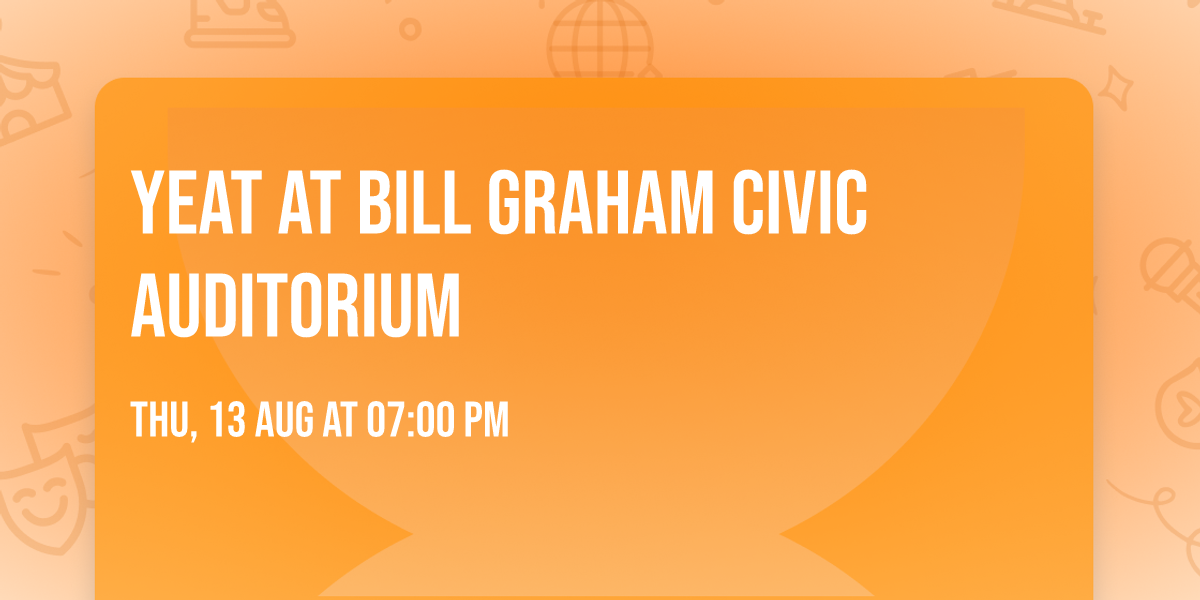 YEAT AT BILL GRAHAM CIVIC AUDITORIUM

THU, 13 AUG AT 07:00 PM